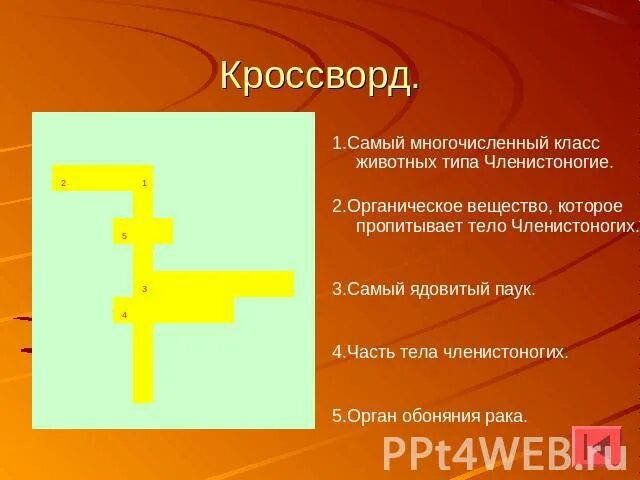 Кроссворд.

2 1

5

3

4

1.Самый многочисленный класс животных типа Членистоногие.

2.Органическое вещество, которое пропитывает тело Членистоногих.

3.Самый ядовитый паук.

4.Часть тела членистоногих.

5.Орган обоняния рака.

PPt4WEB.ru